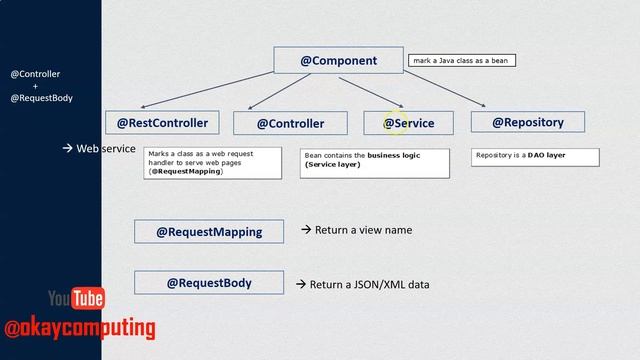 @Controller
+
@RequestBody

→ Web service

@Component

mark a Java class as a bean

@RestController

@Controller

@Service

@Repository

Marks a class as a web request handler to serve web pages (@RequestMapping)

Bean contains the business logic (Service layer)

Repository is a DAO layer

@RequestMapping

→ Return a view name

@RequestBody

→ Return a JSON/XML data

YouTube

@okaycomputing